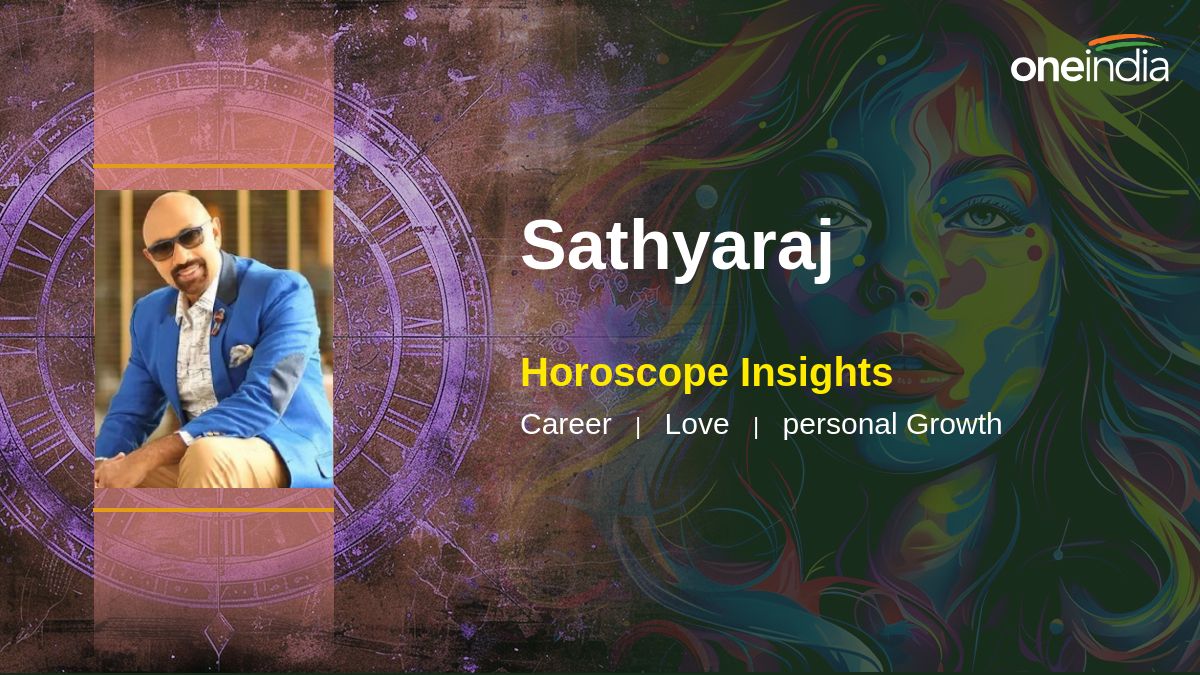 oneindia

Sathyaraj

Horoscope Insights

Career | Love | personal Growth